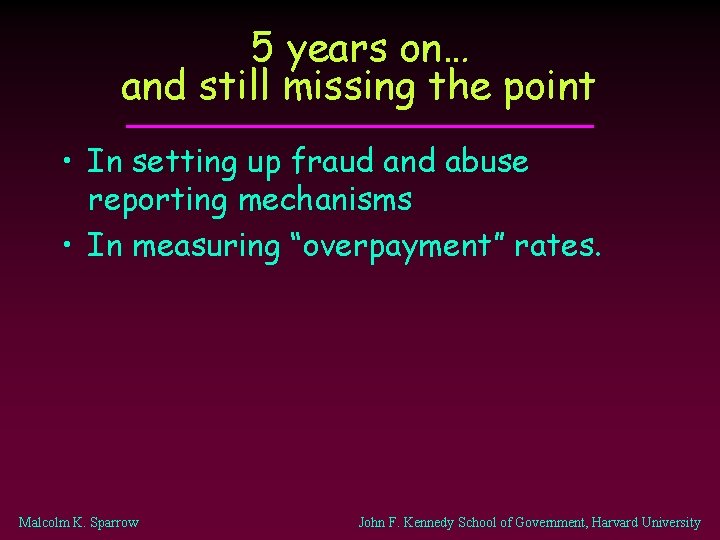 5 years on…
and still missing the point

• In setting up fraud and abuse reporting mechanisms
• In measuring “overpayment” rates.

Malcolm K. Sparrow

John F. Kennedy School of Government, Harvard University